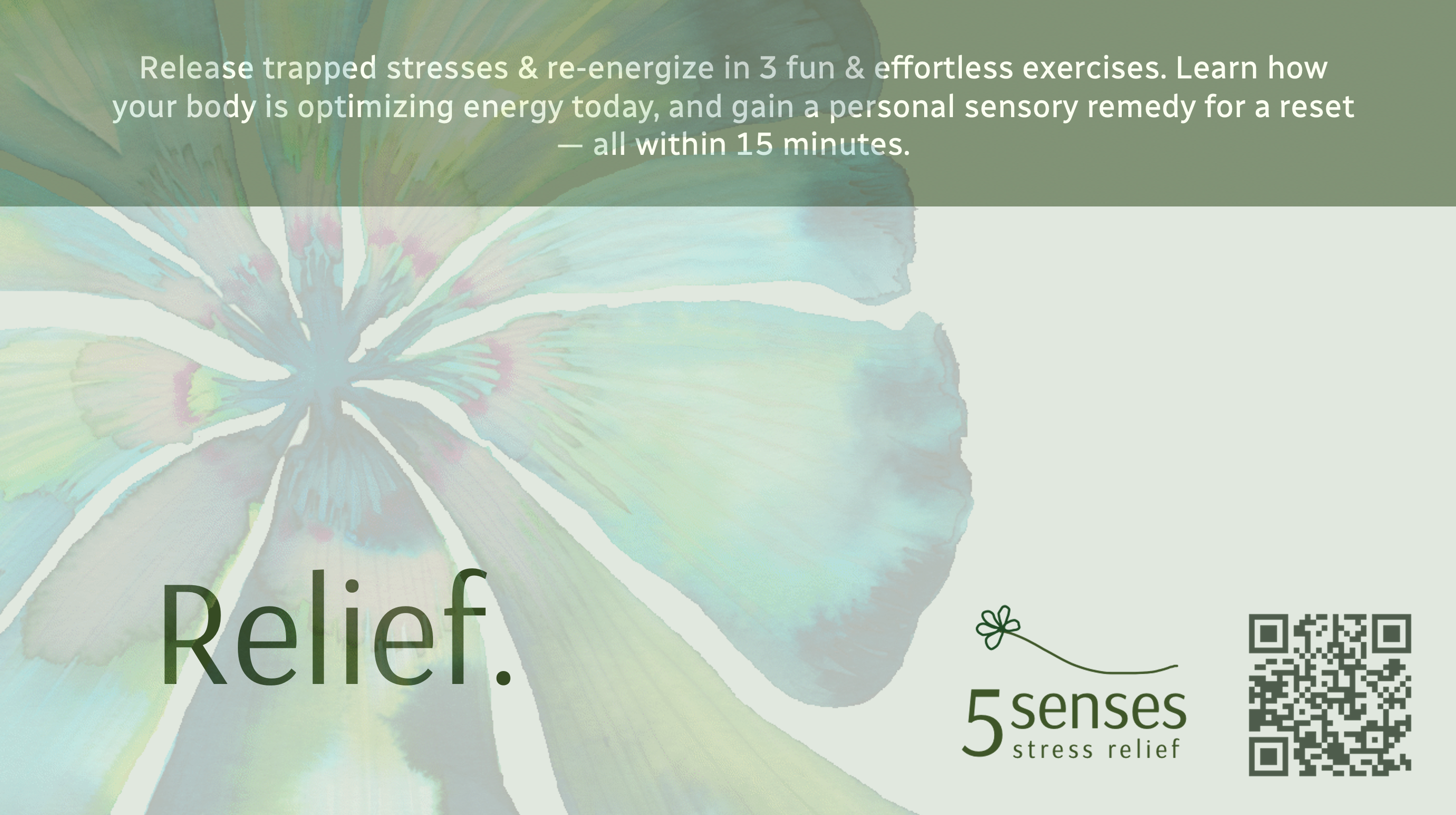 Release trapped stresses & re-energize in 3 fun & effortless exercises. Learn how your body is optimizing energy today, and gain a personal sensory remedy for a reset — all within 15 minutes.

Relief.

5 senses
stress relief